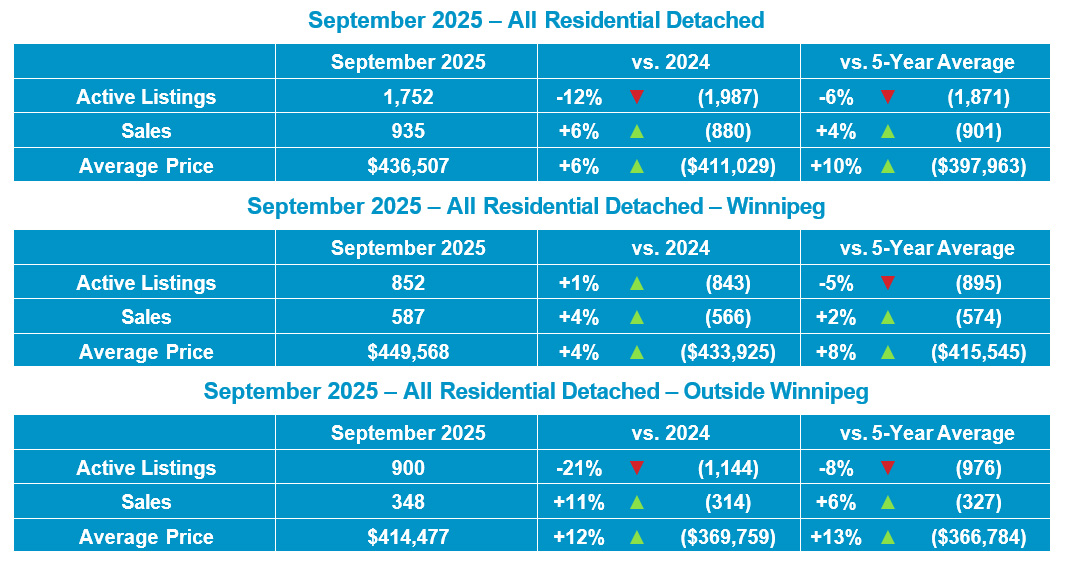 September 2025 – All Residential Detached

| | September 2025 | vs. 2024 | vs. 5-Year Average |
|---|---|---|---|
| Active Listings | 1,752 | -12% ▼ (1,987) | -6% ▼ (1,871) |
| Sales | 935 | +6% ▲ (880) | +4% ▲ (901) |
| Average Price | $436,507 | +6% ▲ ($411,029) | +10% ▲ ($397,963) |

September 2025 – All Residential Detached – Winnipeg

| | September 2025 | vs. 2024 | vs. 5-Year Average |
|---|---|---|---|
| Active Listings | 852 | +1% ▲ (843) | -5% ▼ (895) |
| Sales | 587 | +4% ▲ (566) | +2% ▲ (574) |
| Average Price | $449,568 | +4% ▲ ($433,925) | +8% ▲ ($415,545) |

September 2025 – All Residential Detached – Outside Winnipeg

| | September 2025 | vs. 2024 | vs. 5-Year Average |
|---|---|---|---|
| Active Listings | 900 | -21% ▼ (1,144) | -8% ▼ (976) |
| Sales | 348 | +11% ▲ (314) | +6% ▲ (327) |
| Average Price | $414,477 | +12% ▲ ($369,759) | +13% ▲ ($366,784) |